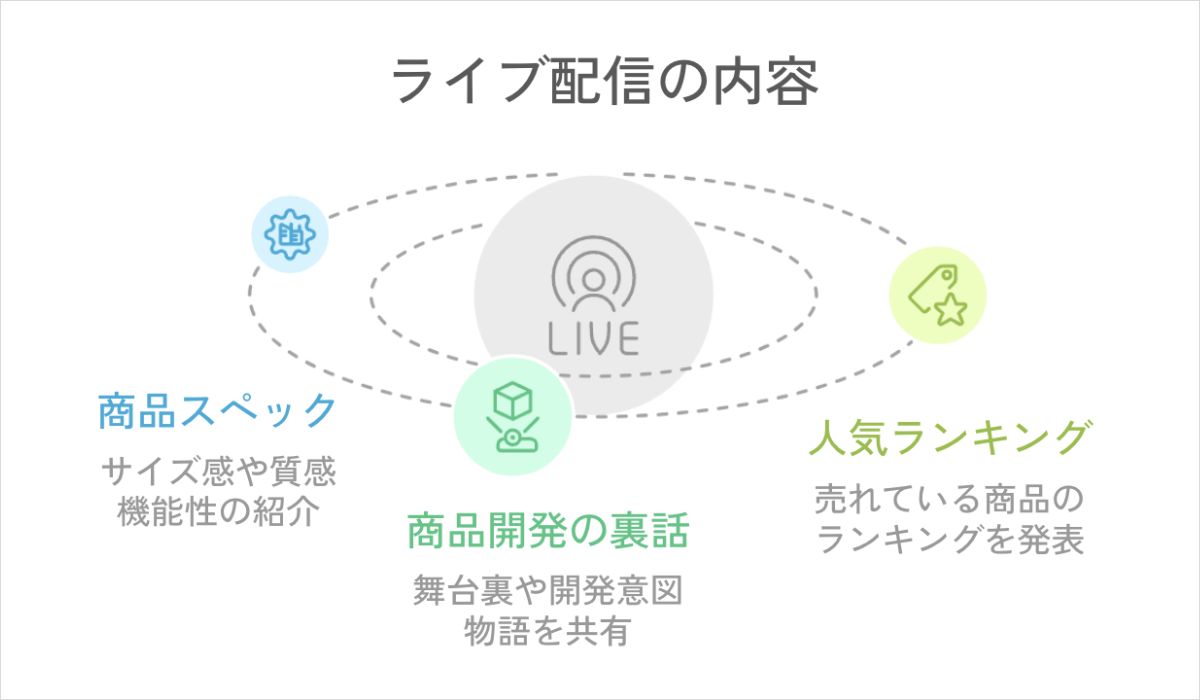 ライブ配信の内容

LIVE

商品スペック

サイズ感や質感
機能性の紹介

商品開発の裏話

舞台裏や開発意図
物語を共有

人気ランキング

売れている商品の
ランキングを発表